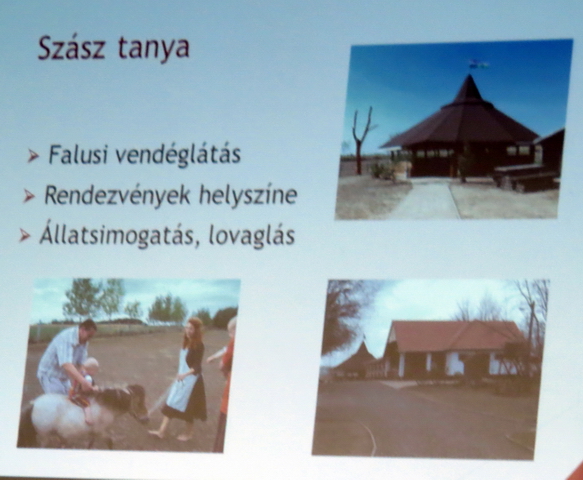 Szász tanya

➢ Falusi vendéglátás
➢ Rendezvények helyszíne
➢ Állatsimogatás, lovaglás